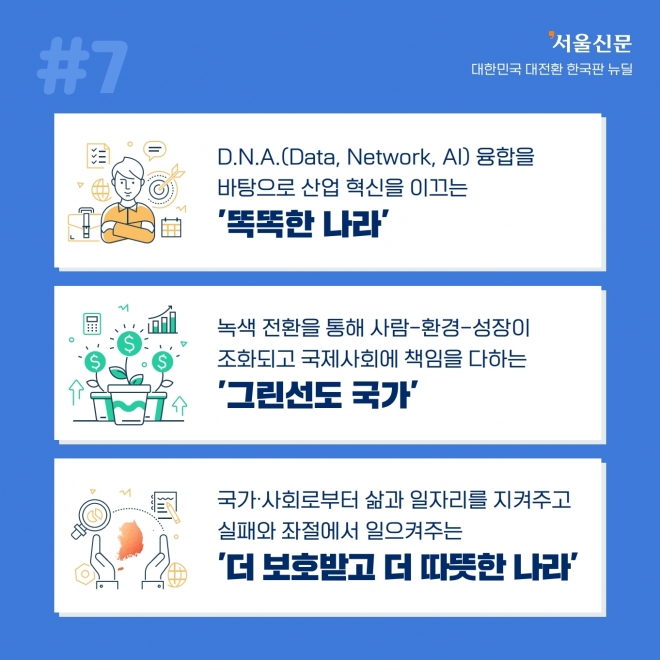 #7

서울신문
대한민국 대전환 한국판 뉴딜

D.N.A.(Data, Network, AI) 융합을 바탕으로 산업 혁신을 이끄는
'똑똑한 나라'

녹색 전환을 통해 사람-환경-성장이 조화되고 국제사회에 책임을 다하는
'그린선도 국가'

국가·사회로부터 삶과 일자리를 지켜주고 실패와 좌절에서 일으켜주는
'더 보호받고 더 따뜻한 나라'